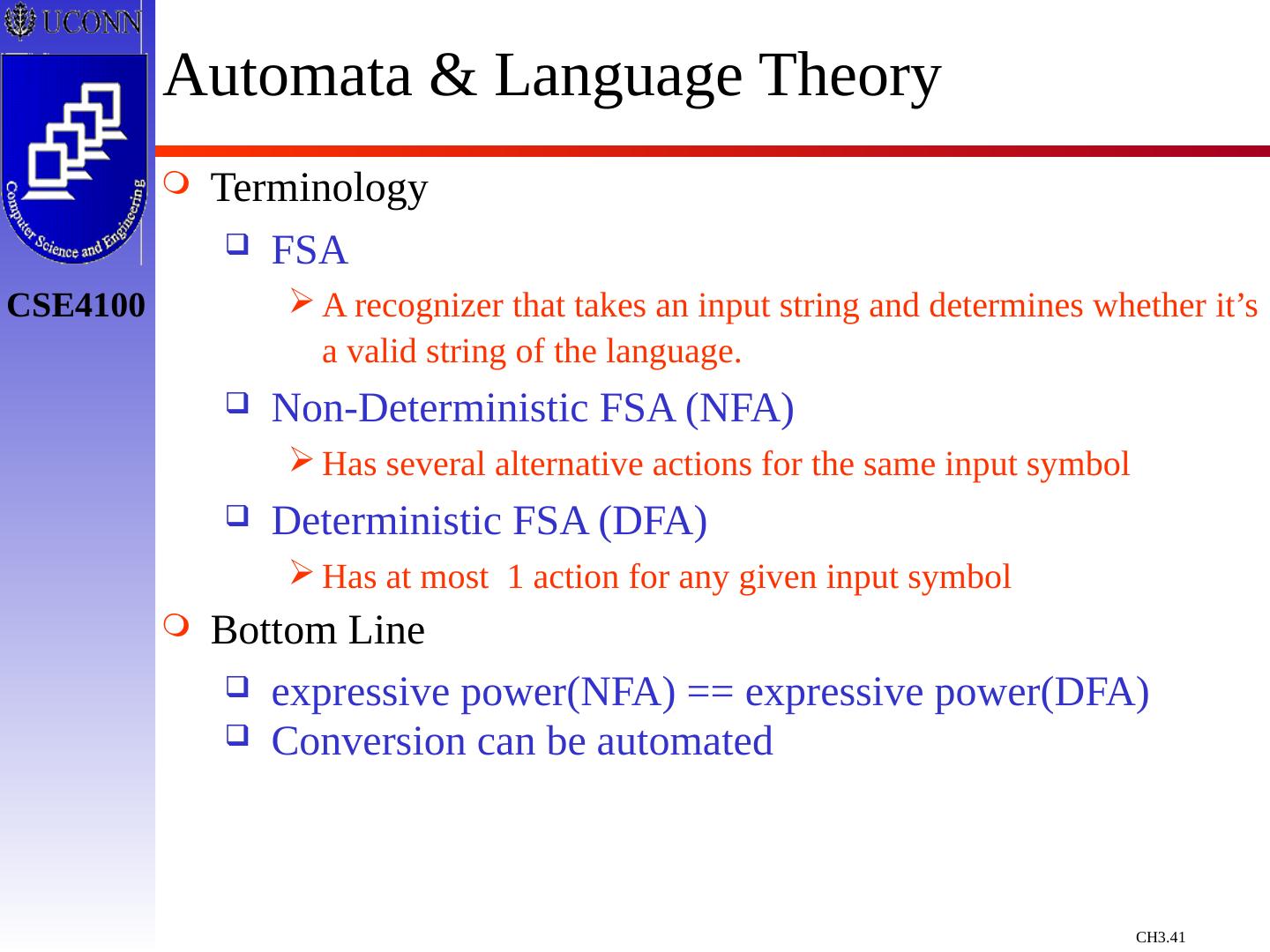 UCONN

Computer Science and Engineering

CSE4100

Automata & Language Theory

Terminology

FSA

A recognizer that takes an input string and determines whether it’s a valid string of the language.

Non-Deterministic FSA (NFA)

Has several alternative actions for the same input symbol

Deterministic FSA (DFA)

Has at most 1 action for any given input symbol

Bottom Line

expressive power(NFA) == expressive power(DFA)

Conversion can be automated

CH3.41